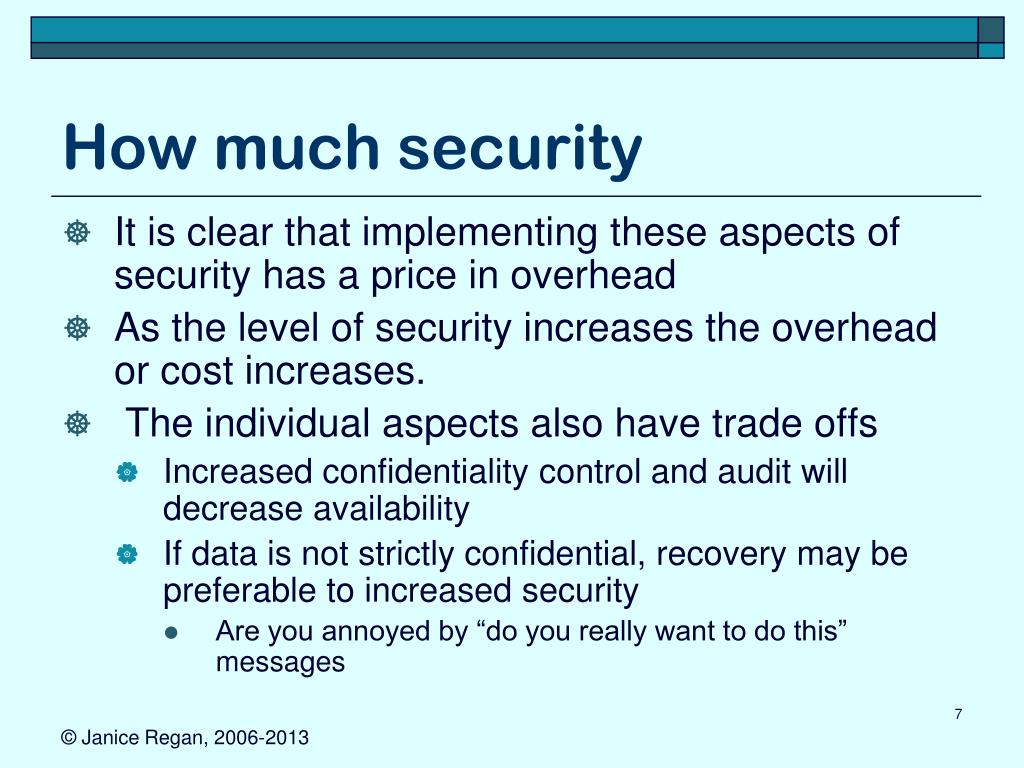 How much security

It is clear that implementing these aspects of security has a price in overhead

As the level of security increases the overhead or cost increases.

The individual aspects also have trade offs

Increased confidentiality control and audit will decrease availability

If data is not strictly confidential, recovery may be preferable to increased security

Are you annoyed by “do you really want to do this” messages

7

© Janice Regan, 2006-2013